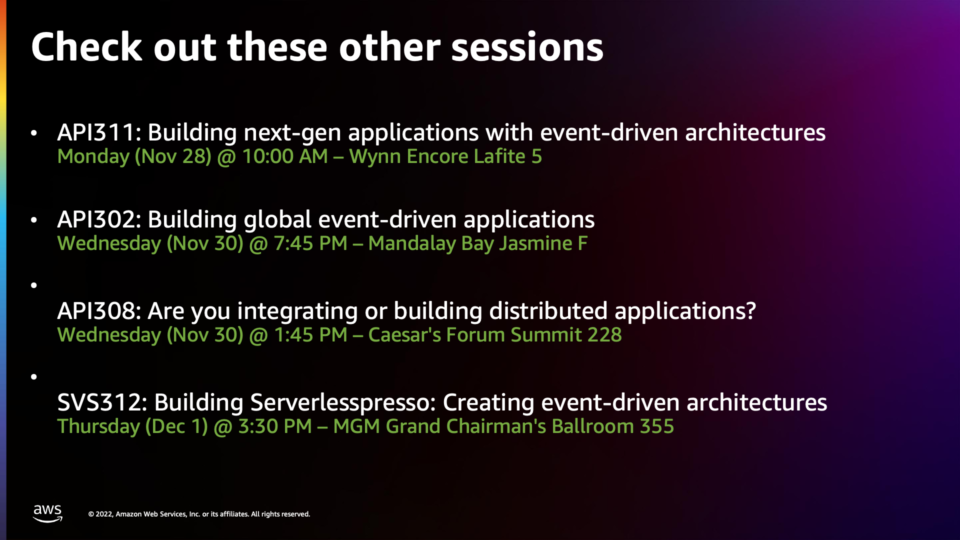 Check out these other sessions

• API311: Building next-gen applications with event-driven architectures
Monday (Nov 28) @ 10:00 AM – Wynn Encore Lafite 5

• API302: Building global event-driven applications
Wednesday (Nov 30) @ 7:45 PM – Mandalay Bay Jasmine F

•
API308: Are you integrating or building distributed applications?
Wednesday (Nov 30) @ 1:45 PM – Caesar's Forum Summit 228

•
SVS312: Building Serverlesspresso: Creating event-driven architectures
Thursday (Dec 1) @ 3:30 PM – MGM Grand Chairman's Ballroom 355

aws

© 2022, Amazon Web Services, Inc. or its affiliates. All rights reserved.